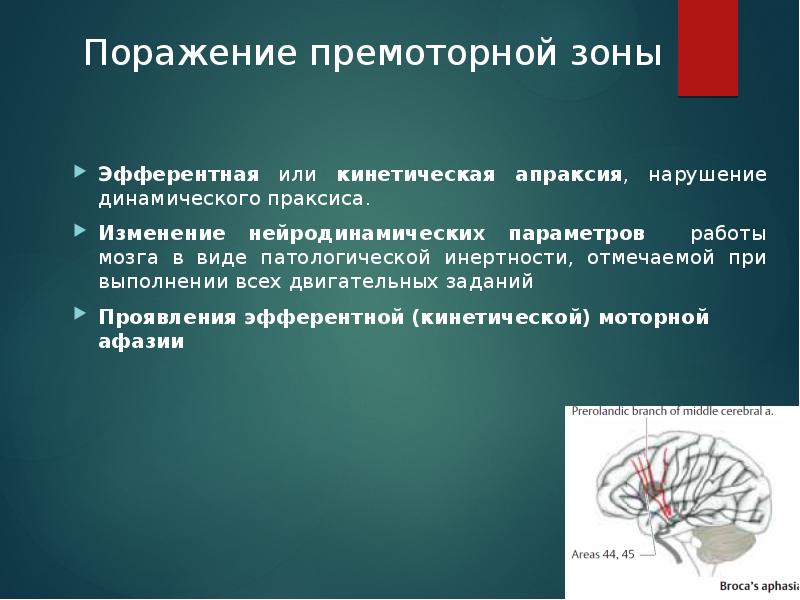 Поражение премоторной зоны

Эфферентная или кинетическая апраксия, нарушение динамического праксиса.

Изменение нейродинамических параметров работы мозга в виде патологической инертности, отмечаемой при выполнении всех двигательных заданий

Проявления эфферентной (кинетической) моторной афазии

Prerolandic branch of middle cerebral a.

Areas 44, 45

Broca's aphasia